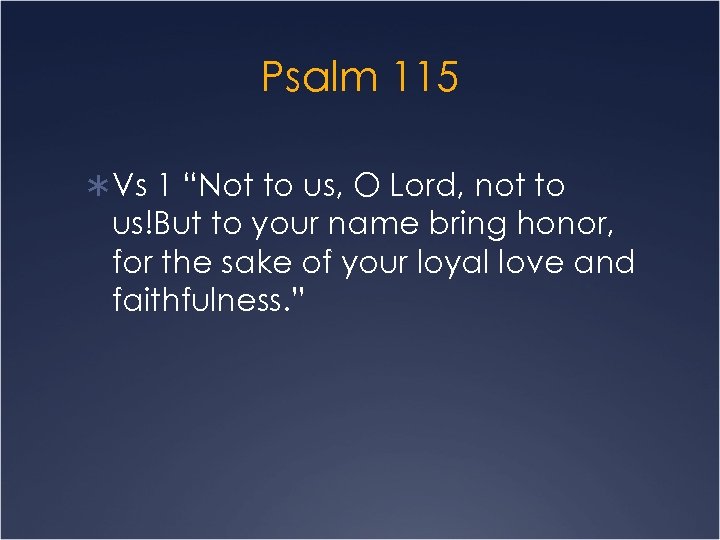 Psalm 115

Vs 1 “Not to us, O Lord, not to us!But to your name bring honor, for the sake of your loyal love and faithfulness.”